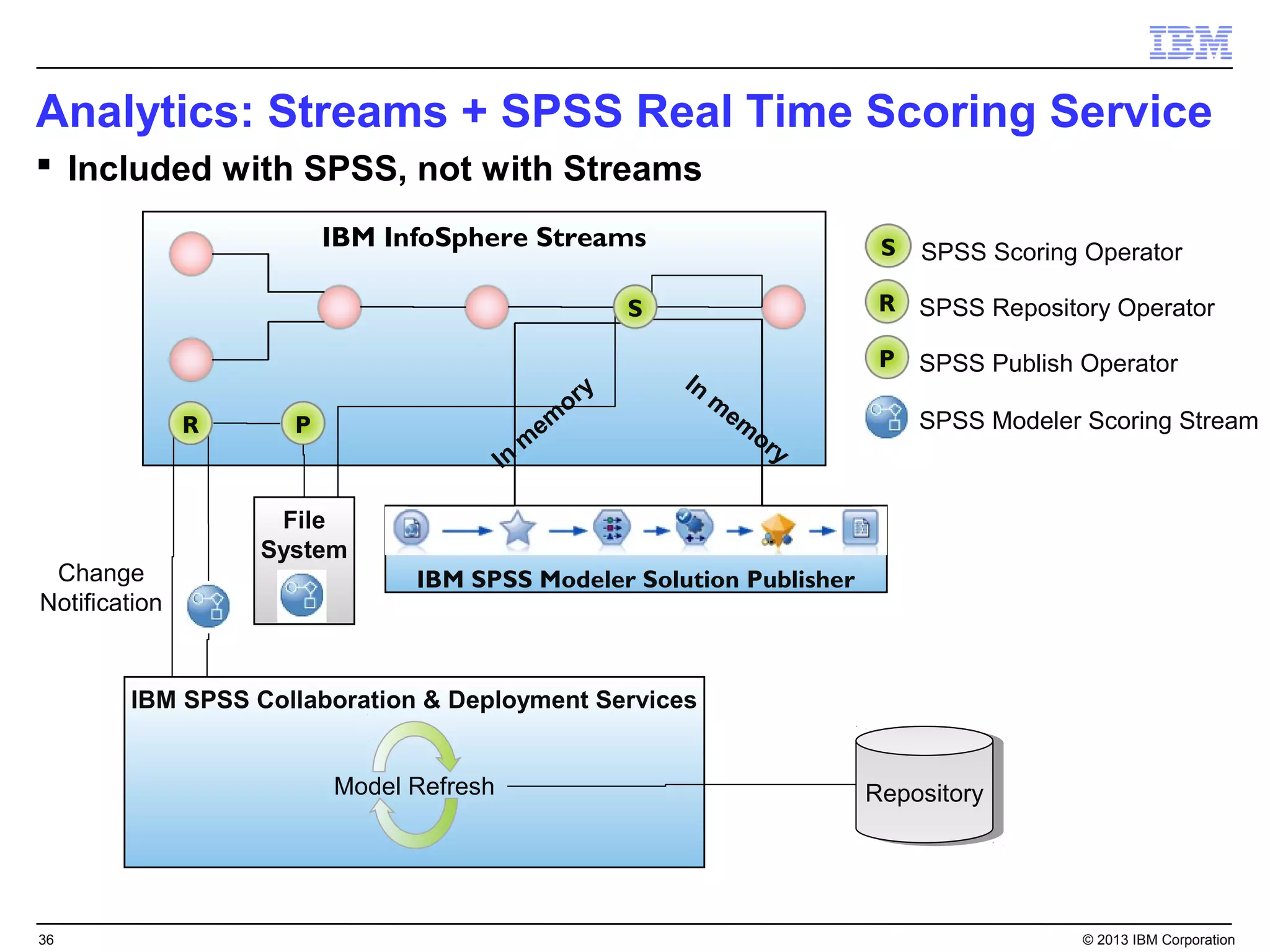 IBM

Analytics: Streams + SPSS Real Time Scoring Service

▪ Included with SPSS, not with Streams

IBM InfoSphere Streams

S

R

P

In memory

In memory

S SPSS Scoring Operator

R SPSS Repository Operator

P SPSS Publish Operator

SPSS Modeler Scoring Stream

File System

IBM SPSS Modeler Solution Publisher

Change Notification

IBM SPSS Collaboration & Deployment Services

Model Refresh

Repository

36

© 2013 IBM Corporation